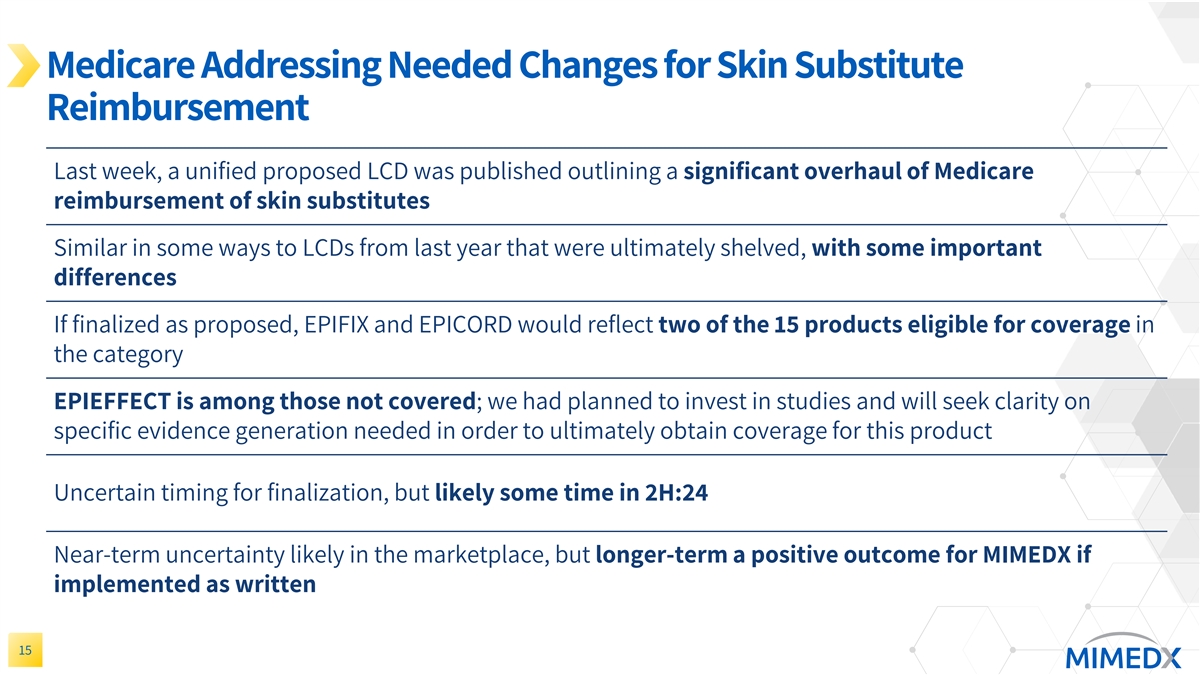 Medicare Addressing Needed Changes for Skin Substitute Reimbursement

Last week, a unified proposed LCD was published outlining a significant overhaul of Medicare reimbursement of skin substitutes

Similar in some ways to LCDs from last year that were ultimately shelved, with some important differences

If finalized as proposed, EPIFIX and EPICORD would reflect two of the 15 products eligible for coverage in the category

EPIEFFECT is among those not covered; we had planned to invest in studies and will seek clarity on specific evidence generation needed in order to ultimately obtain coverage for this product

Uncertain timing for finalization, but likely some time in 2H:24

Near-term uncertainty likely in the marketplace, but longer-term a positive outcome for MIMEDX if implemented as written

15

MIMEDX